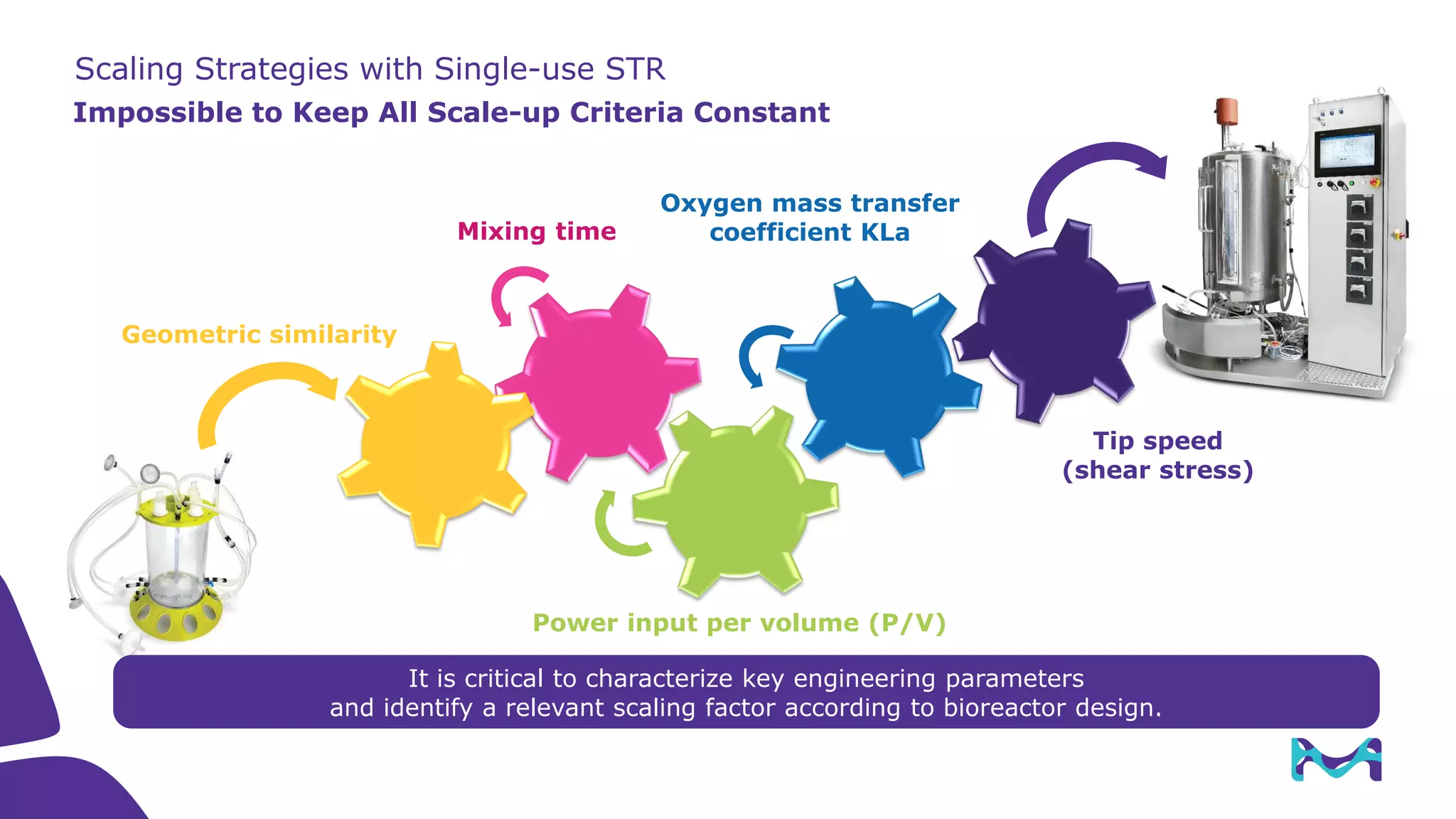 Scaling Strategies with Single-use STR
Impossible to Keep All Scale-up Criteria Constant

Geometric similarity

Mixing time

Oxygen mass transfer coefficient KLa

Tip speed (shear stress)

Power input per volume (P/V)

It is critical to characterize key engineering parameters and identify a relevant scaling factor according to bioreactor design.